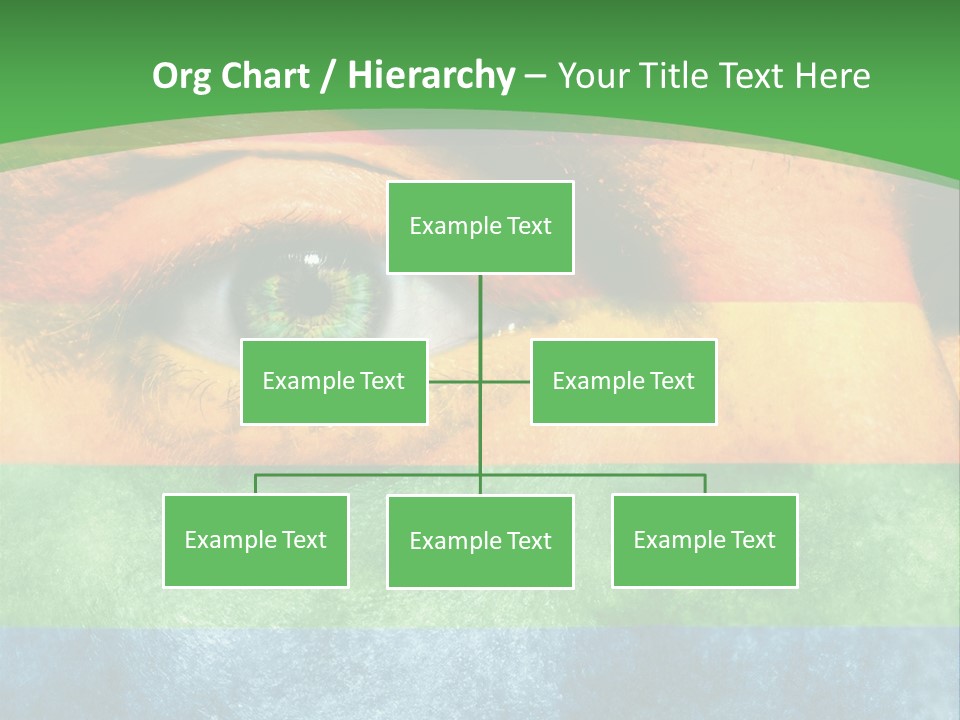 Org Chart / Hierarchy – Your Title Text Here

Example Text

Example Text

Example Text

Example Text

Example Text

Example Text